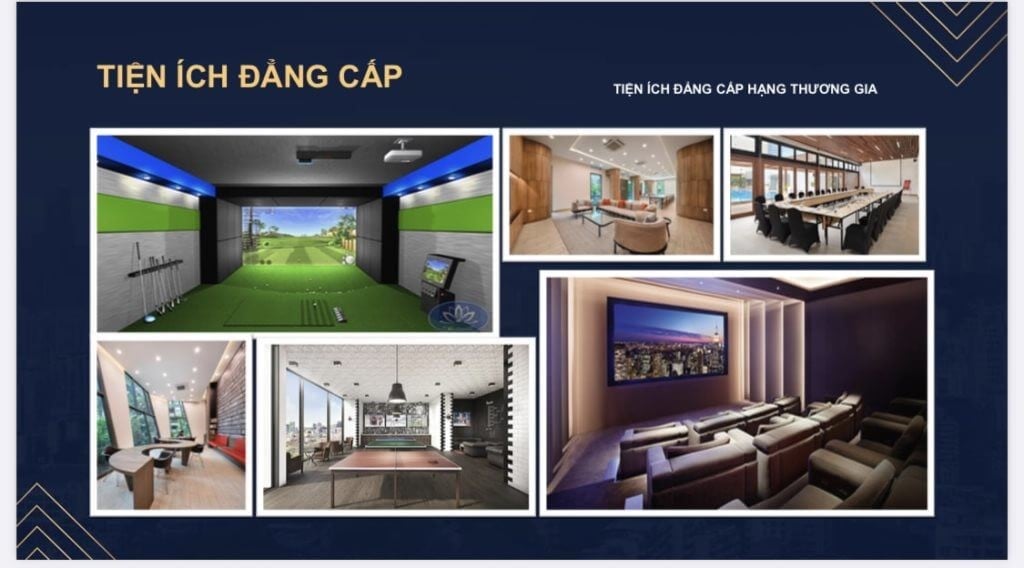 TIỆN ÍCH ĐẲNG CẤP

TIỆN ÍCH ĐẲNG CẤP HẠNG THƯƠNG GIA